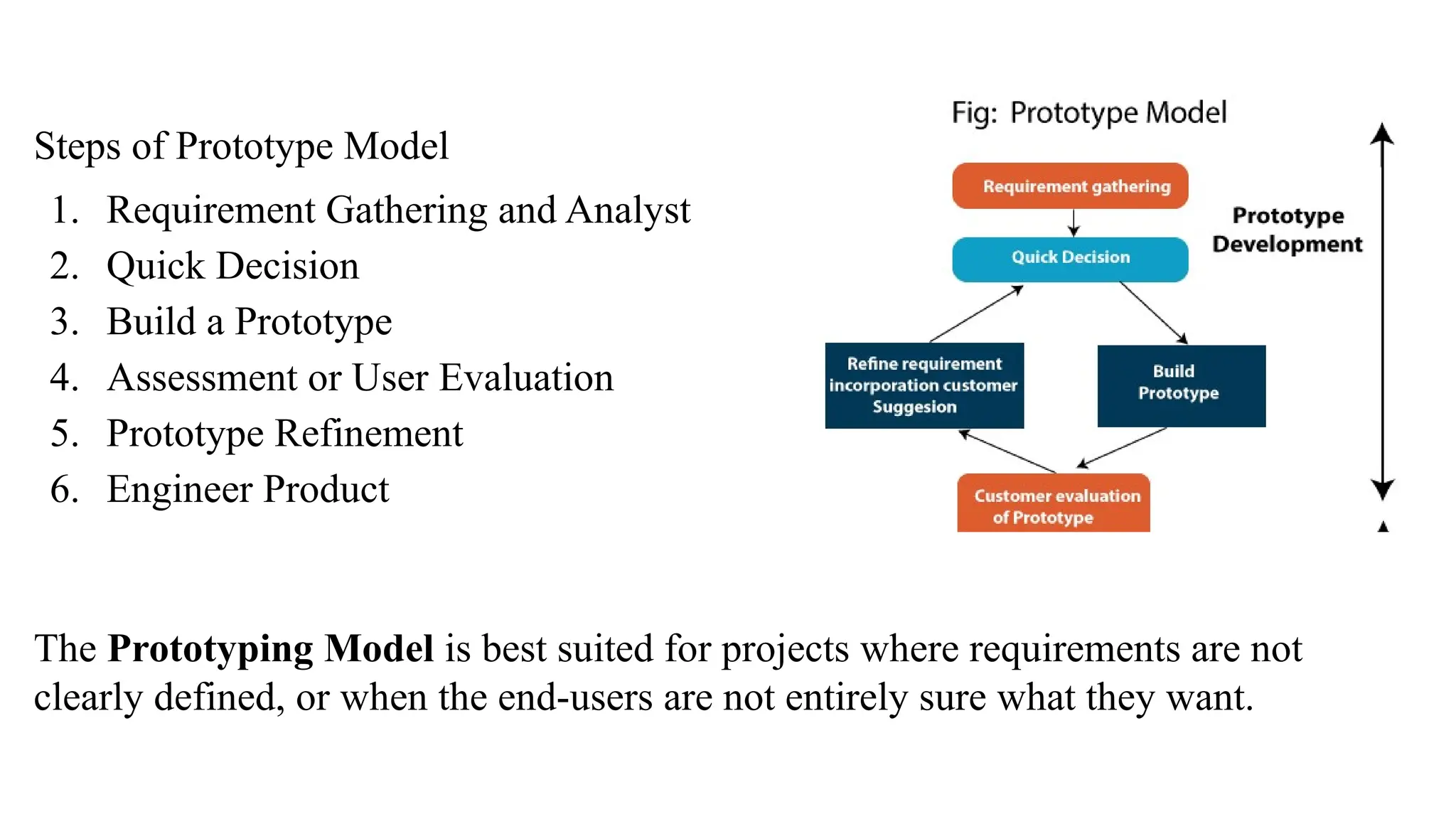 Steps of Prototype Model

1. Requirement Gathering and Analyst
2. Quick Decision
3. Build a Prototype
4. Assessment or User Evaluation
5. Prototype Refinement
6. Engineer Product

Fig: Prototype Model

Requirement gathering

Quick Decision

Prototype Development

Refine requirement incorporation customer Suggesion

Build Prototype

Customer evaluation of Prototype

The **Prototyping Model** is best suited for projects where requirements are not clearly defined, or when the end-users are not entirely sure what they want.